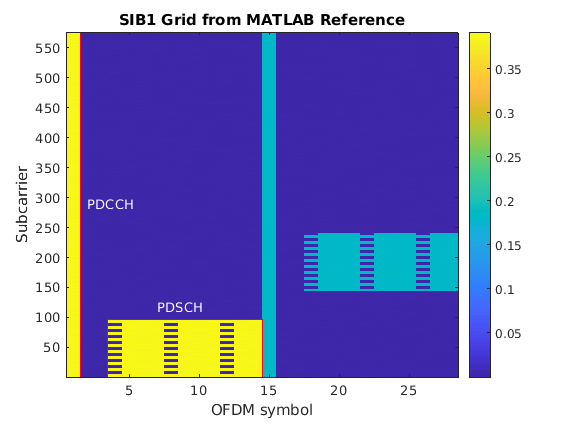 SIB1 Grid from MATLAB Reference

Subcarrier

550
500
450
400
350
300
250
200
150
100
50

PDCCH

PDSCH

5
10
15
20
25

OFDM symbol

0.35
0.3
0.25
0.2
0.15
0.1
0.05